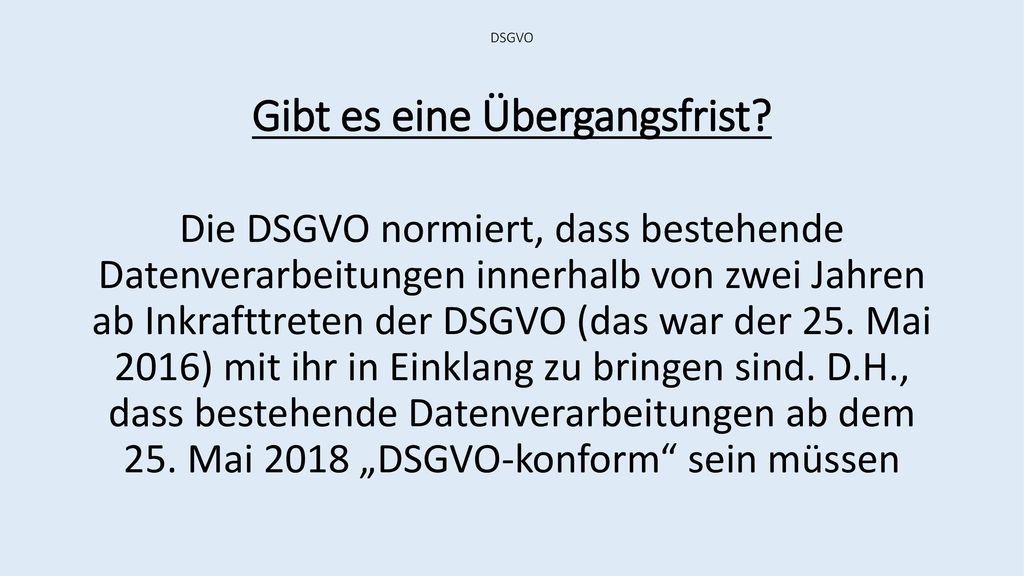 DSGVO

Gibt es eine Übergangsfrist?

Die DSGVO normiert, dass bestehende Datenverarbeitungen innerhalb von zwei Jahren ab Inkrafttreten der DSGVO (das war der 25. Mai 2016) mit ihr in Einklang zu bringen sind. D.H., dass bestehende Datenverarbeitungen ab dem 25. Mai 2018 „DSGVO-konform“ sein müssen